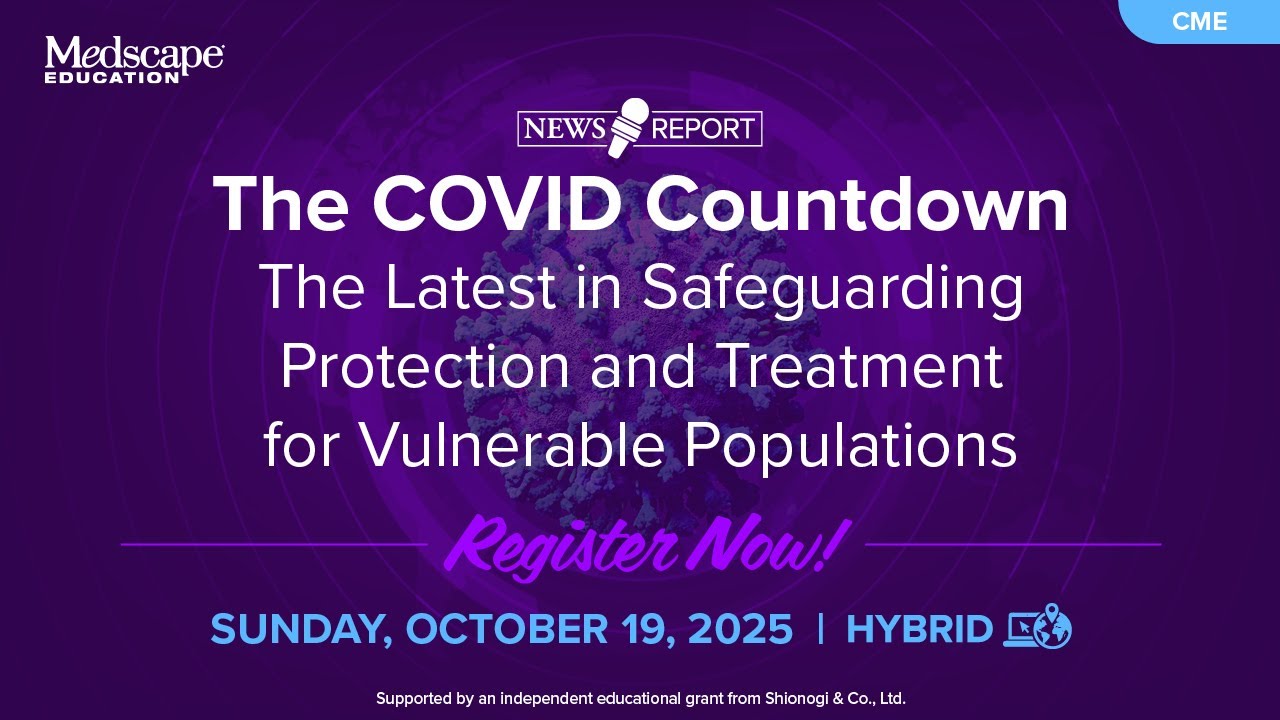 Medscape EDUCATION

CME

NEWS REPORT

The COVID Countdown

The Latest in Safeguarding Protection and Treatment for Vulnerable Populations

Register Now!

SUNDAY, OCTOBER 19, 2025 | HYBRID

Supported by an independent educational grant from Shionogi & Co., Ltd.